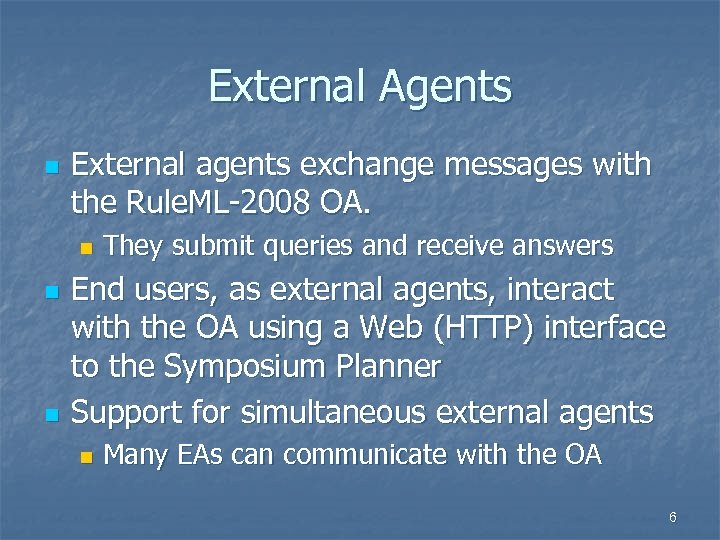 External Agents

External agents exchange messages with the RuleML-2008 OA.

They submit queries and receive answers

End users, as external agents, interact with the OA using a Web (HTTP) interface to the Symposium Planner

Support for simultaneous external agents

Many EAs can communicate with the OA

6